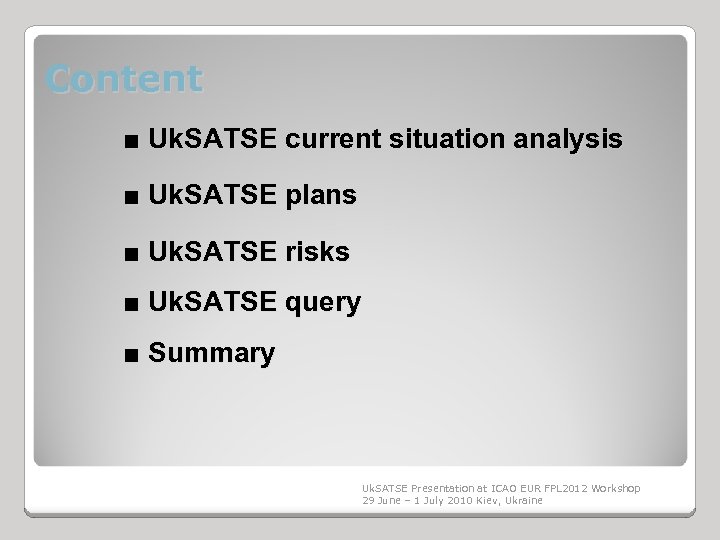 Content

■ UkSATSE current situation analysis

■ UkSATSE plans

■ UkSATSE risks

■ UkSATSE query

■ Summary

UkSATSE Presentation at ICAO EUR FPL2012 Workshop
29 June – 1 July 2010 Kiev, Ukraine